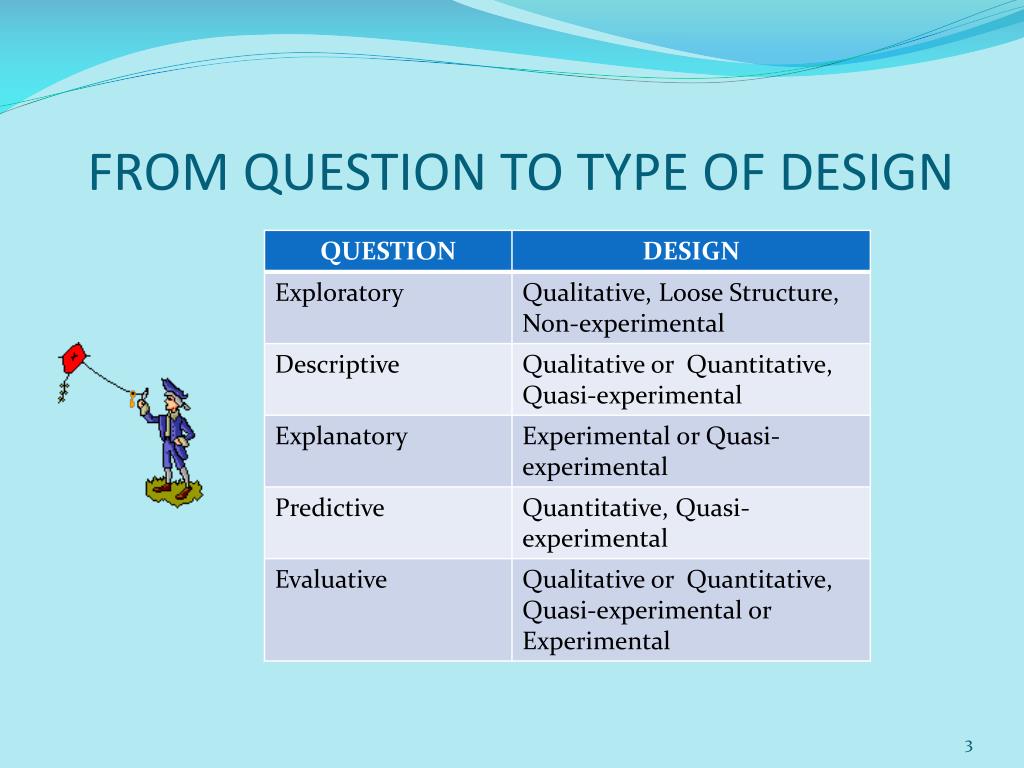 FROM QUESTION TO TYPE OF DESIGN

| QUESTION | DESIGN |
|---|---|
| Exploratory | Qualitative, Loose Structure, Non-experimental |
| Descriptive | Qualitative or Quantitative, Quasi-experimental |
| Explanatory | Experimental or Quasi-experimental |
| Predictive | Quantitative, Quasi-experimental |
| Evaluative | Qualitative or Quantitative, Quasi-experimental or Experimental |

3